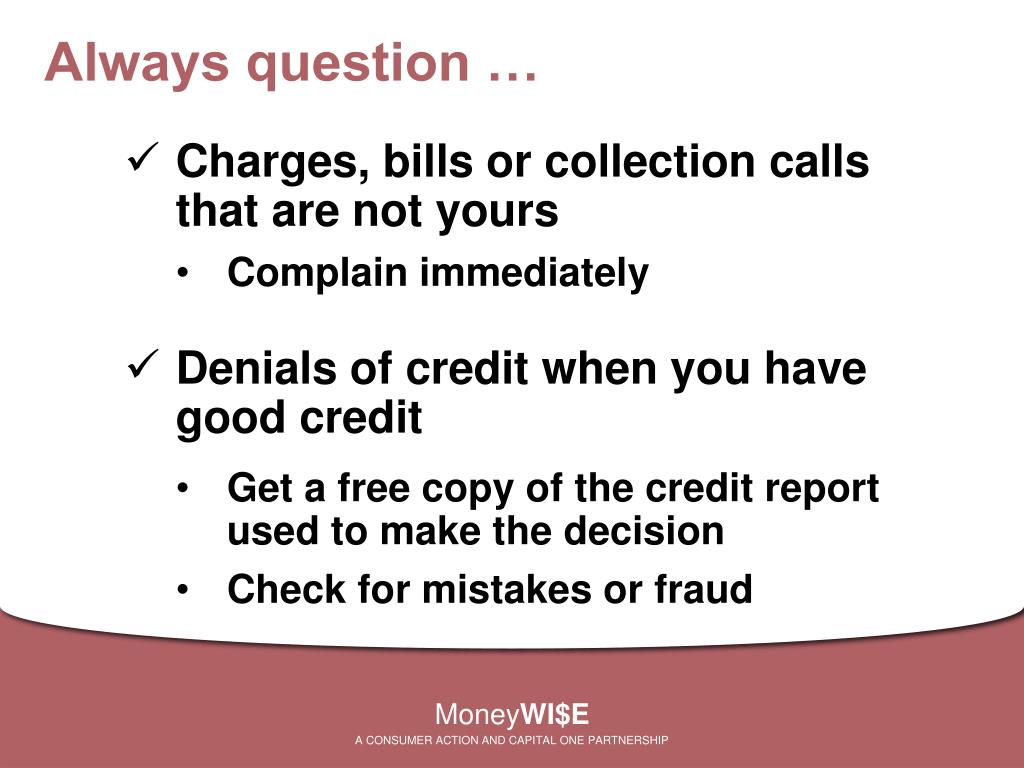 Always question …

✓ Charges, bills or collection calls that are not yours

• Complain immediately

✓ Denials of credit when you have good credit

• Get a free copy of the credit report used to make the decision

• Check for mistakes or fraud

MoneyWI$E
A CONSUMER ACTION AND CAPITAL ONE PARTNERSHIP